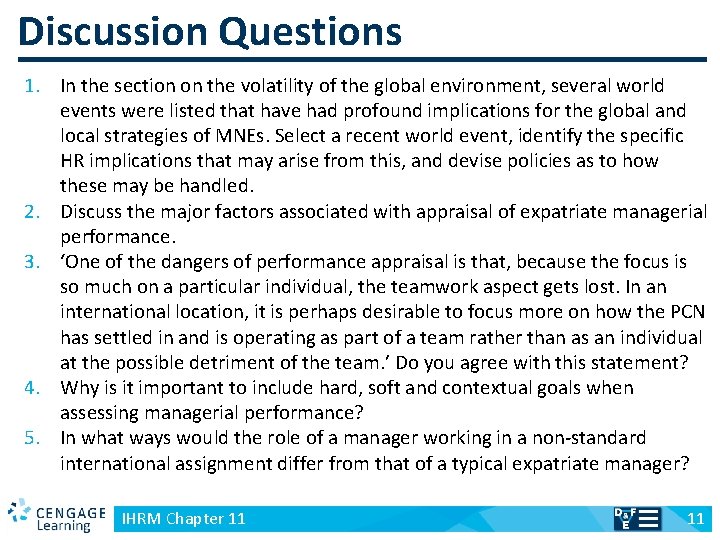 Discussion Questions

1. In the section on the volatility of the global environment, several world events were listed that have had profound implications for the global and local strategies of MNEs. Select a recent world event, identify the specific HR implications that may arise from this, and devise policies as to how these may be handled.
2. Discuss the major factors associated with appraisal of expatriate managerial performance.
3. ‘One of the dangers of performance appraisal is that, because the focus is so much on a particular individual, the teamwork aspect gets lost. In an international location, it is perhaps desirable to focus more on how the PCN has settled in and is operating as part of a team rather than as an individual at the possible detriment of the team.’ Do you agree with this statement?
4. Why is it important to include hard, soft and contextual goals when assessing managerial performance?
5. In what ways would the role of a manager working in a non-standard international assignment differ from that of a typical expatriate manager?

CENGAGE Learning

IHRM Chapter 11

D&F E

11